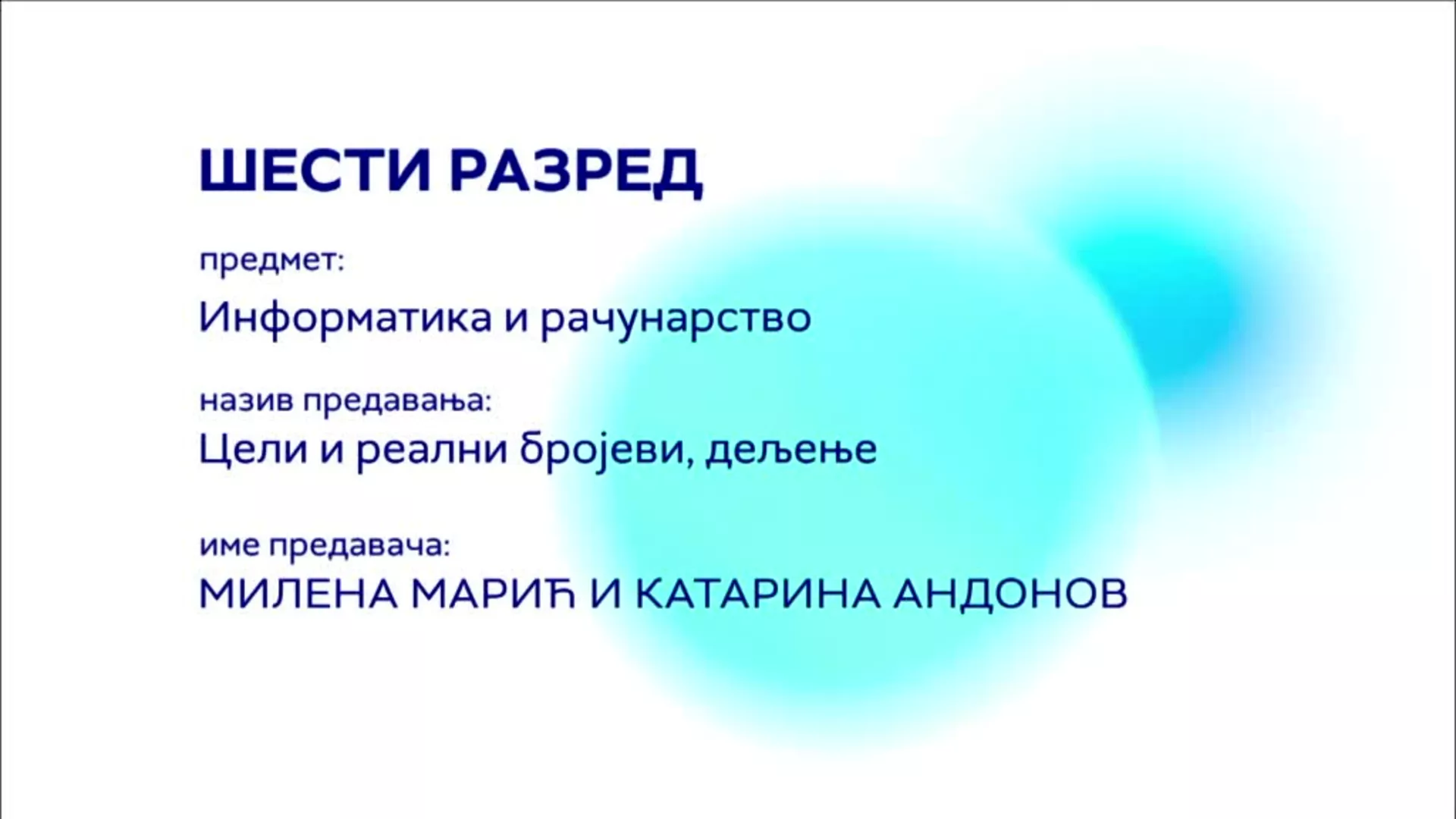 ШЕСТИ РАЗРЕД

предмет:
Информатика и рачунарство

назив предавања:
Цели и реални бројеви, дељење

име предавача:
МИЛЕНА МАРИЋ И КАТАРИНА АНДОНОВ